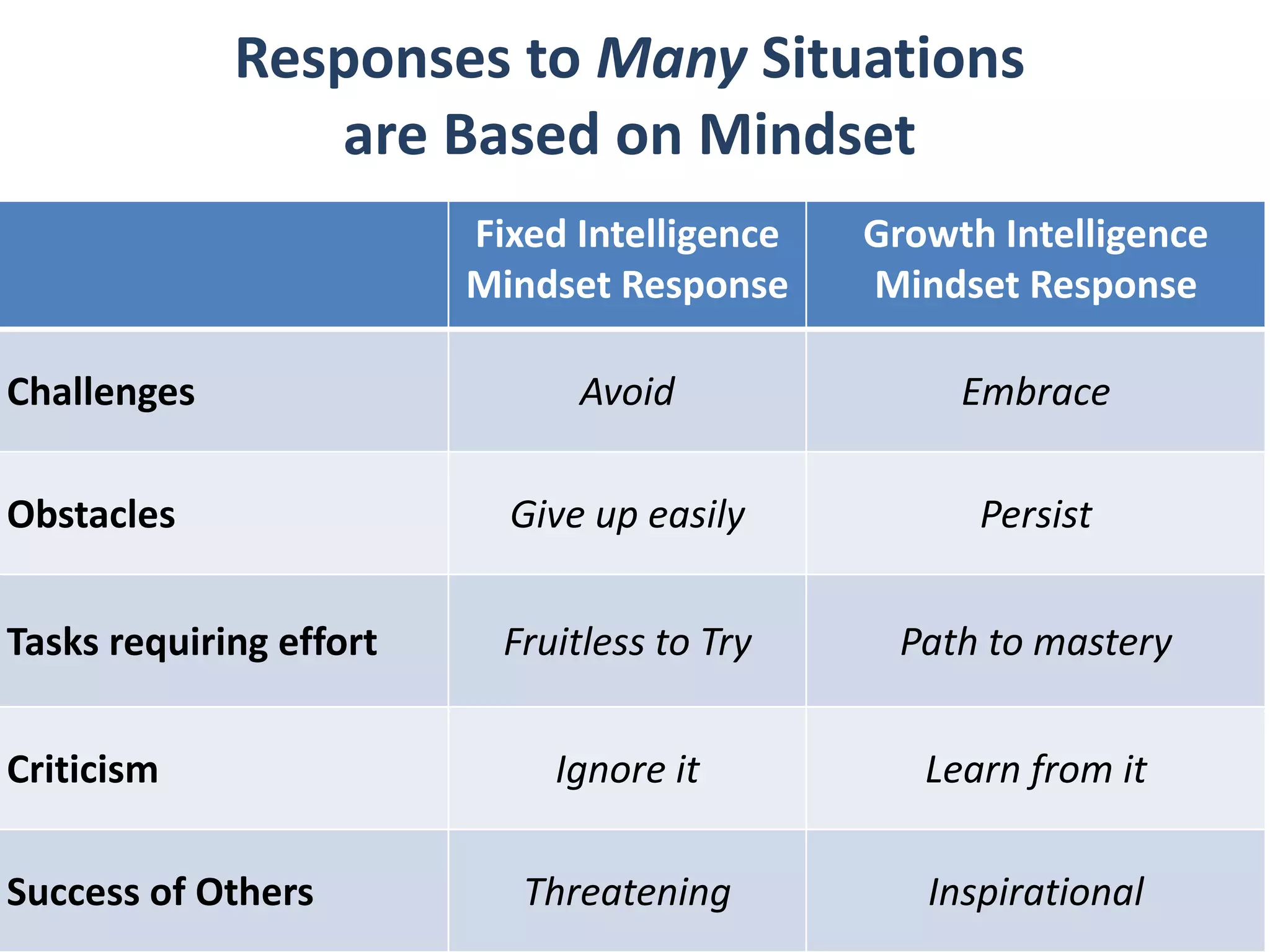 Responses to Many Situations are Based on Mindset

| | Fixed Intelligence Mindset Response | Growth Intelligence Mindset Response |
|---|---|---|
| Challenges | Avoid | Embrace |
| Obstacles | Give up easily | Persist |
| Tasks requiring effort | Fruitless to Try | Path to mastery |
| Criticism | Ignore it | Learn from it |
| Success of Others | Threatening | Inspirational |